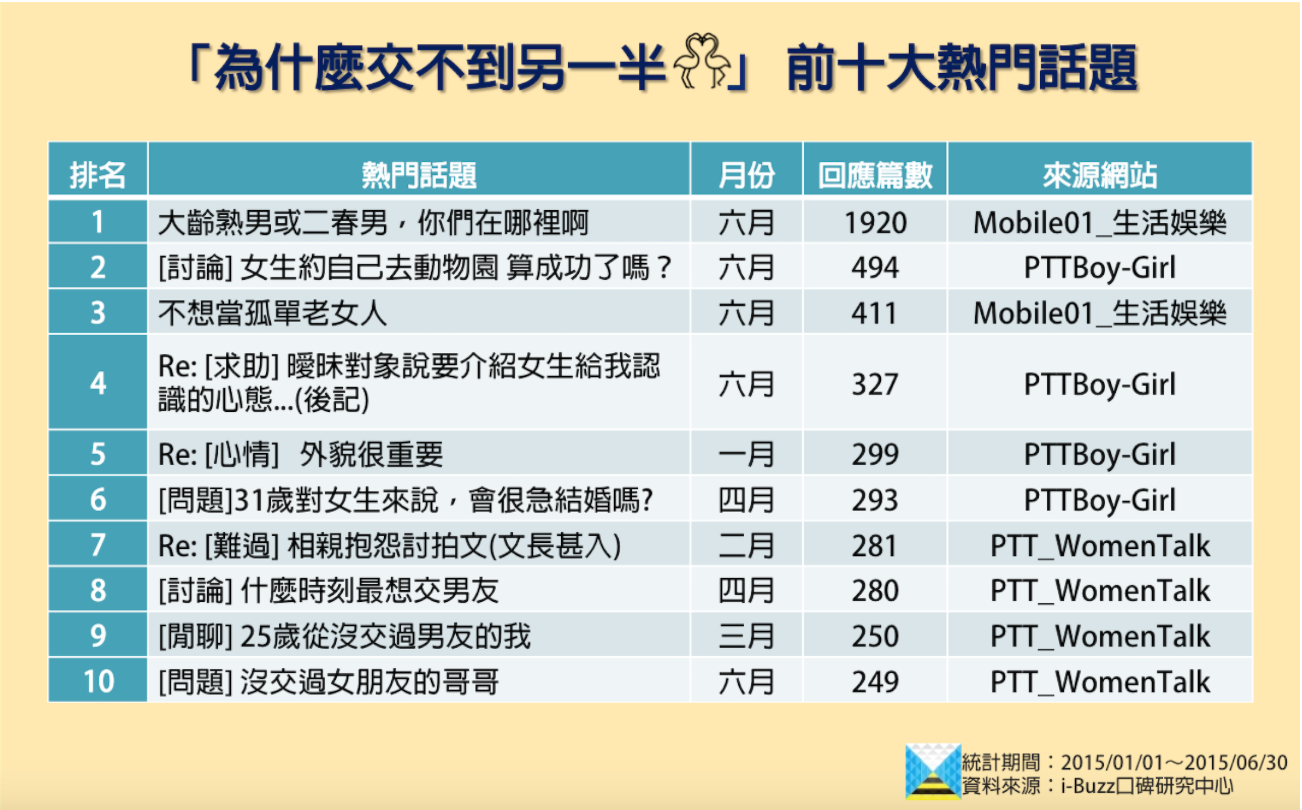 「為什麼交不到另一半」 前十大熱門話題

| 排名 | 熱門話題 | 月份 | 回應篇數 | 來源網站 |
|---|---|---|---|---|
| 1 | 大齡熟男或二春男，你們在哪裡啊 | 六月 | 1920 | Mobile01_生活娛樂 |
| 2 | [討論] 女生約自己去動物園 算成功了嗎？ | 六月 | 494 | PTTBoy-Girl |
| 3 | 不想當孤單老女人 | 六月 | 411 | Mobile01_生活娛樂 |
| 4 | Re: [求助] 曖昧對象說要介紹女生給我認識的心態...(後記) | 六月 | 327 | PTTBoy-Girl |
| 5 | Re: [心情] 外貌很重要 | 一月 | 299 | PTTBoy-Girl |
| 6 | [問題]31歲對女生來說，會很急結婚嗎? | 四月 | 293 | PTTBoy-Girl |
| 7 | Re: [難過] 相親抱怨討拍文(文長甚入) | 二月 | 281 | PTT_WomenTalk |
| 8 | [討論] 什麼時刻最想交男友 | 四月 | 280 | PTT_WomenTalk |
| 9 | [閒聊] 25歲從沒交過男友的我 | 三月 | 250 | PTT_WomenTalk |
| 10 | [問題] 沒交過女朋友的哥哥 | 六月 | 249 | PTT_WomenTalk |

統計期間：2015/01/01～2015/06/30
資料來源：i-Buzz口碑研究中心